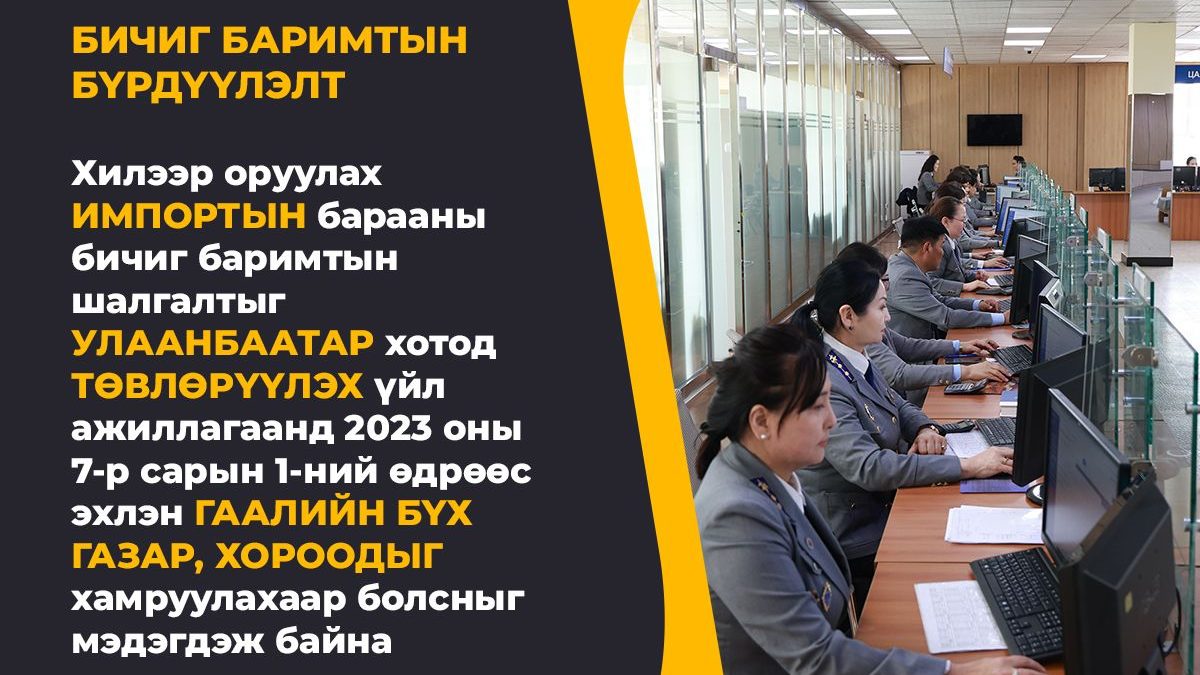 БИЧИГ БАРИМТЫН БҮРДҮҮЛЭЛТ

Хилээр оруулах ИМПОРТЫН барааны бичиг баримтын шалгалтыг УЛААНБААТАР хотод ТӨВЛӨРҮҮЛЭХ үйл ажиллагаанд 2023 оны 7-р сарын 1-ний өдрөөс эхлэн ГААЛИЙН БҮХ ГАЗАР, ХОРООДЫГ хамруулахаар болсныг мэдэгдэж байна